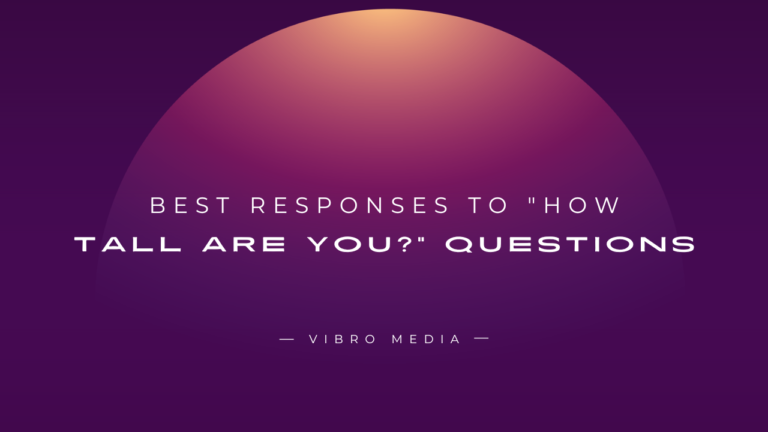 BEST RESPONSES TO "HOW
TALL ARE YOU?" QUESTIONS

— VIBRO MEDIA —